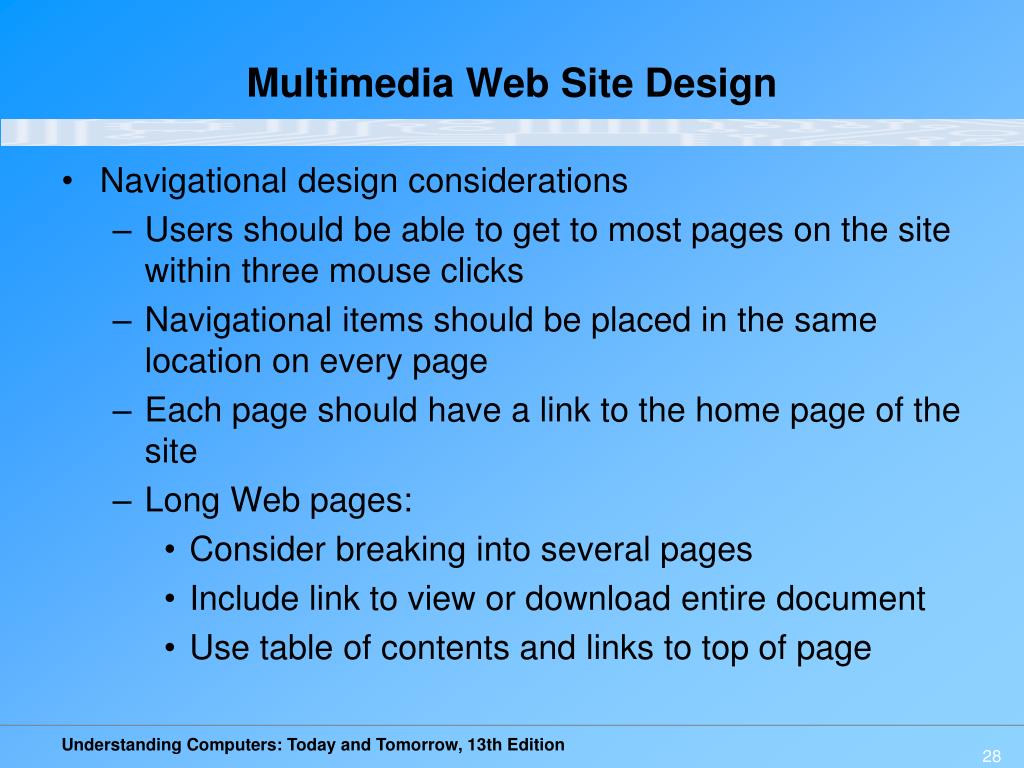 Multimedia Web Site Design

• Navigational design considerations
– Users should be able to get to most pages on the site within three mouse clicks
– Navigational items should be placed in the same location on every page
– Each page should have a link to the home page of the site
– Long Web pages:
• Consider breaking into several pages
• Include link to view or download entire document
• Use table of contents and links to top of page

Understanding Computers: Today and Tomorrow, 13th Edition

28